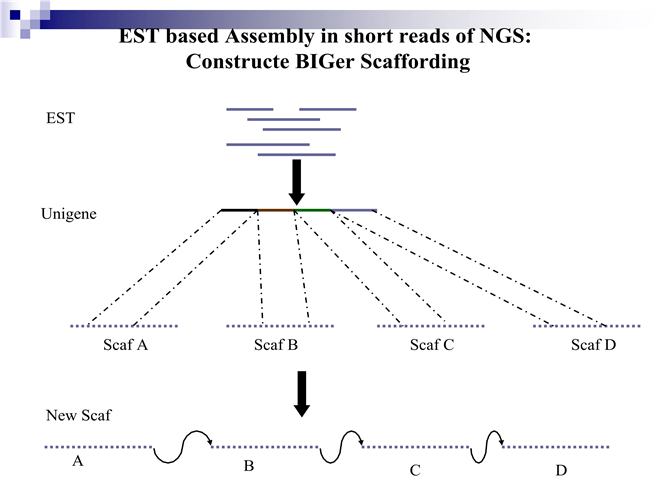 EST based Assembly in short reads of NGS:
Constructe BIGer Scaffording

EST

Unigene

Scaf A

Scaf B

Scaf C

Scaf D

New Scaf

A

B

C

D